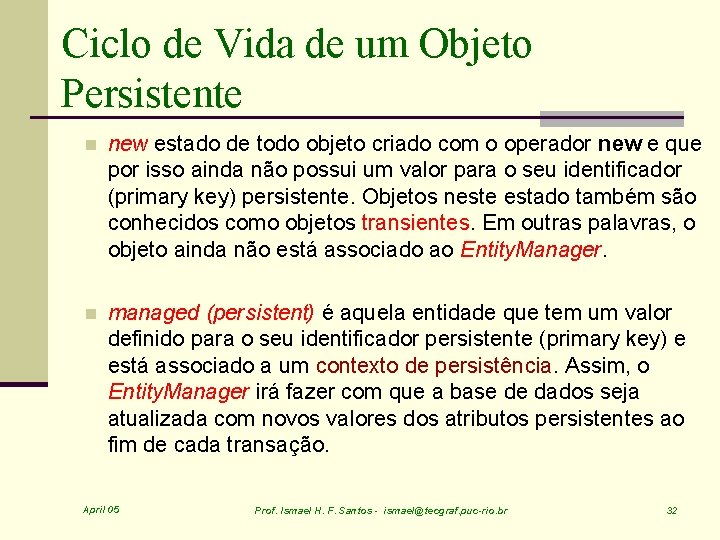 Ciclo de Vida de um Objeto Persistente

new estado de todo objeto criado com o operador new e que por isso ainda não possui um valor para o seu identificador (primary key) persistente. Objetos neste estado também são conhecidos como objetos transientes. Em outras palavras, o objeto ainda não está associado ao EntityManager.

managed (persistent) é aquela entidade que tem um valor definido para o seu identificador persistente (primary key) e está associado a um contexto de persistência. Assim, o EntityManager irá fazer com que a base de dados seja atualizada com novos valores dos atributos persistentes ao fim de cada transação.

April 05

Prof. Ismael H. F. Santos - ismael@tecgraf.puc-rio.br

32